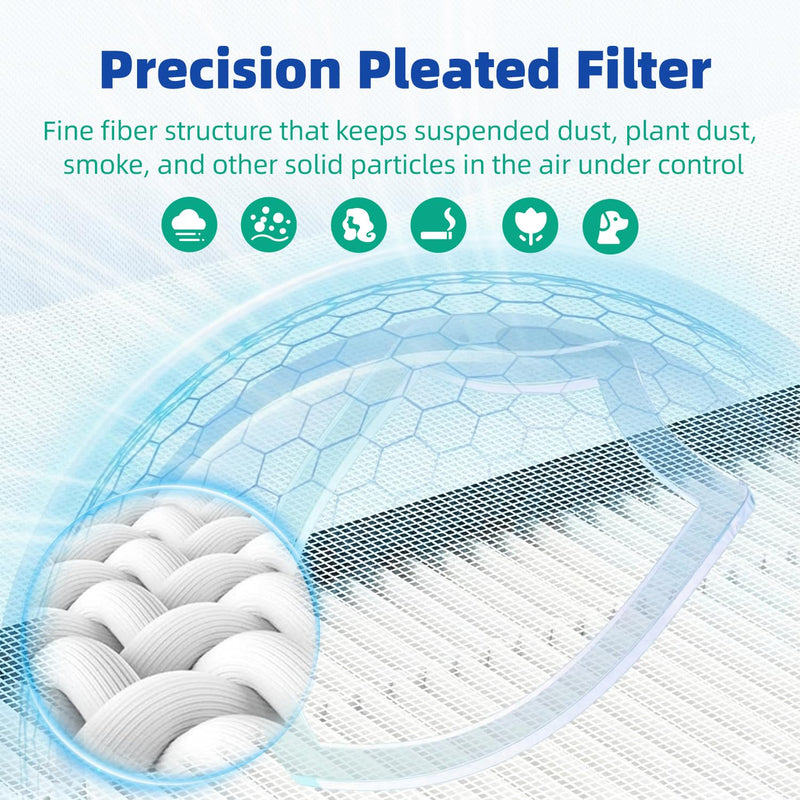 Precision Pleated Filter

Fine fiber structure that keeps suspended dust, plant dust, smoke, and other solid particles in the air under control